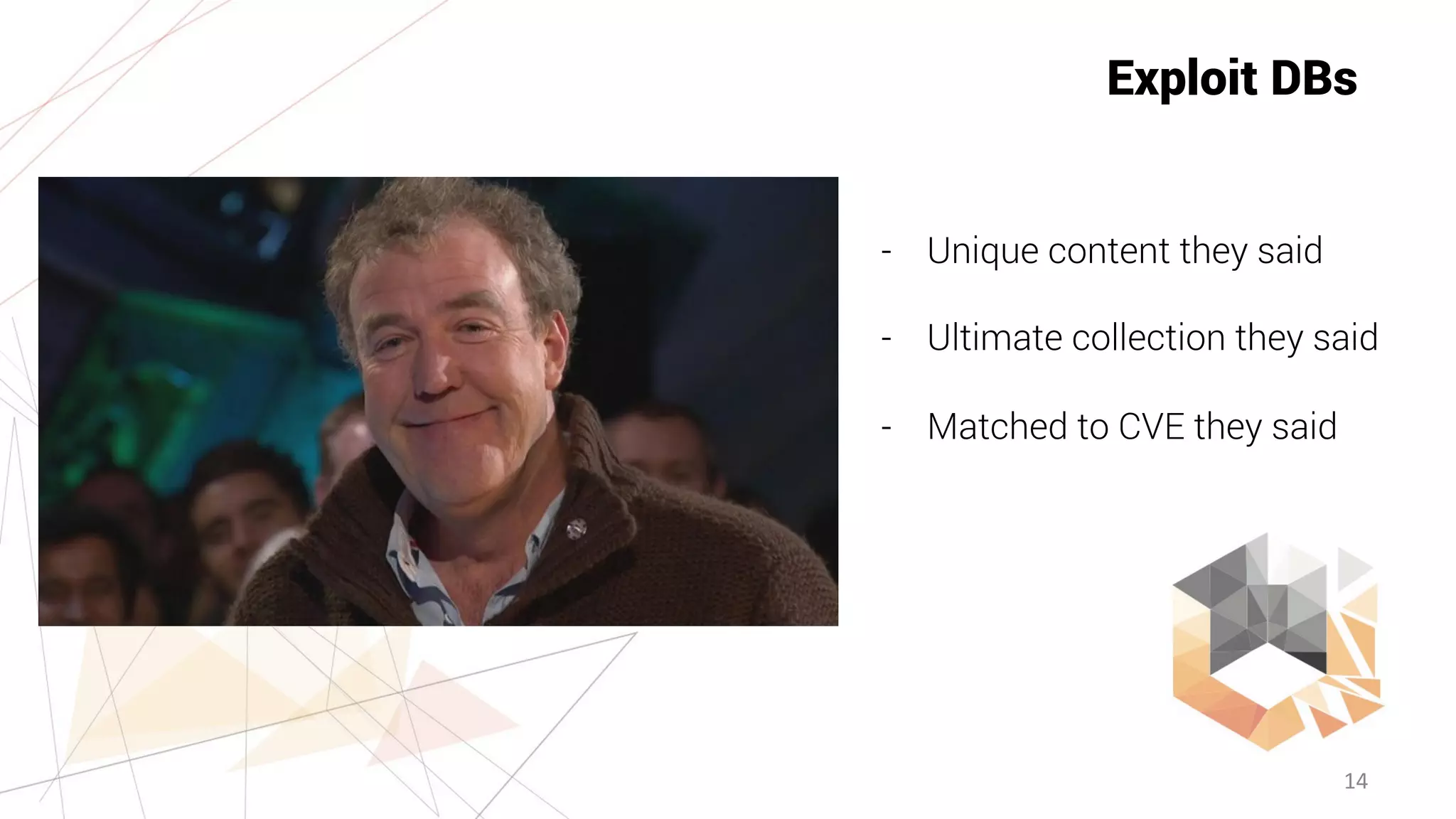 Exploit DBs

- Unique content they said
- Ultimate collection they said
- Matched to CVE they said

14